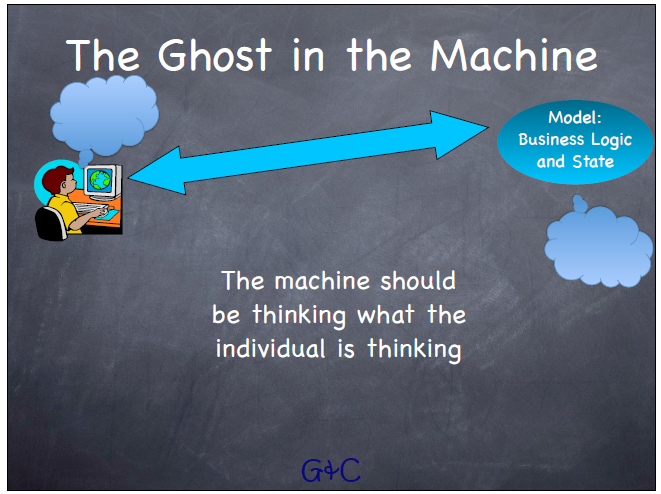 The Ghost in the Machine

Model: Business Logic and State

The machine should be thinking what the individual is thinking

G&C